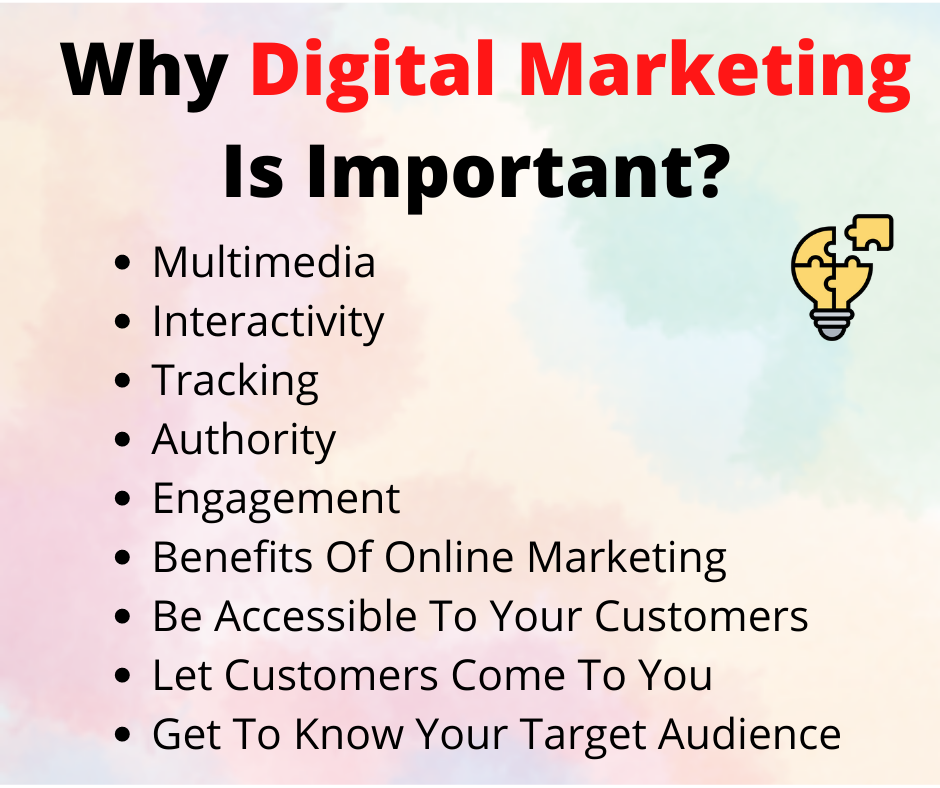 Why Digital Marketing Is Important?

- Multimedia
- Interactivity
- Tracking
- Authority
- Engagement
- Benefits Of Online Marketing
- Be Accessible To Your Customers
- Let Customers Come To You
- Get To Know Your Target Audience